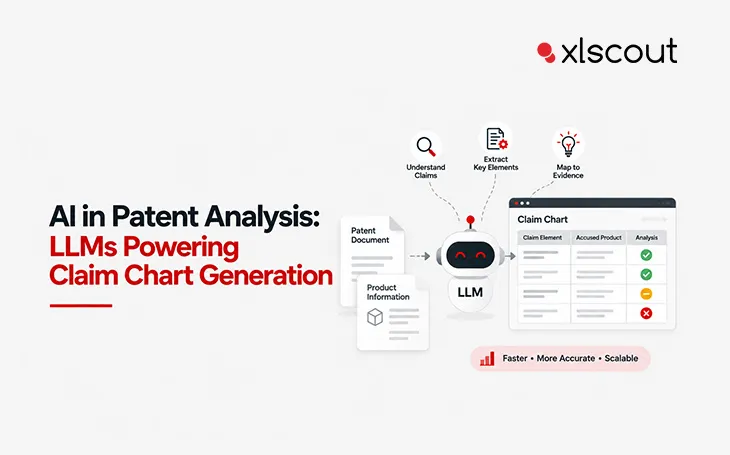 xlscout

AI in Patent Analysis: LLMs Powering Claim Chart Generation

Understand Claims

Extract Key Elements

Map to Evidence

Patent Document

Product Information

LLM

Claim Chart

| Claim Element | Accused Product | Analysis |
|---|---|---|
| | | |
| | | |
| | | |
| | | |

Faster • More Accurate • Scalable